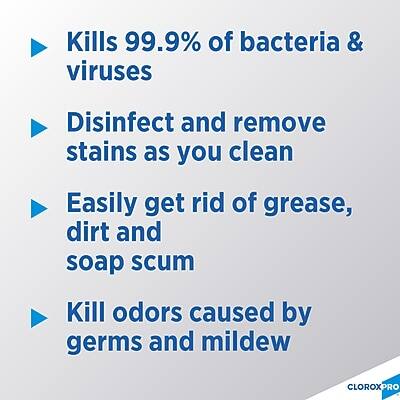 Kills 99.9% of bacteria & viruses

Disinfect and remove stains as you clean

Easily get rid of grease, dirt and soap scum

Kill odors caused by germs and mildew

CLOROXPRO